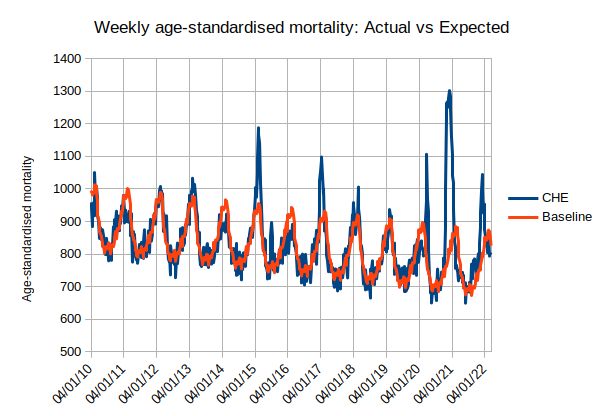 Weekly age-standardised mortality: Actual vs Expected

Age-standardised mortality

1400
1300
1200
1100
1000
900
800
700
600
500

04/01/10
04/01/11
04/01/12
04/01/13
04/01/14
04/01/15
04/01/16
04/01/17
04/01/18
04/01/19
04/01/20
04/01/21
04/01/22

CHE
Baseline